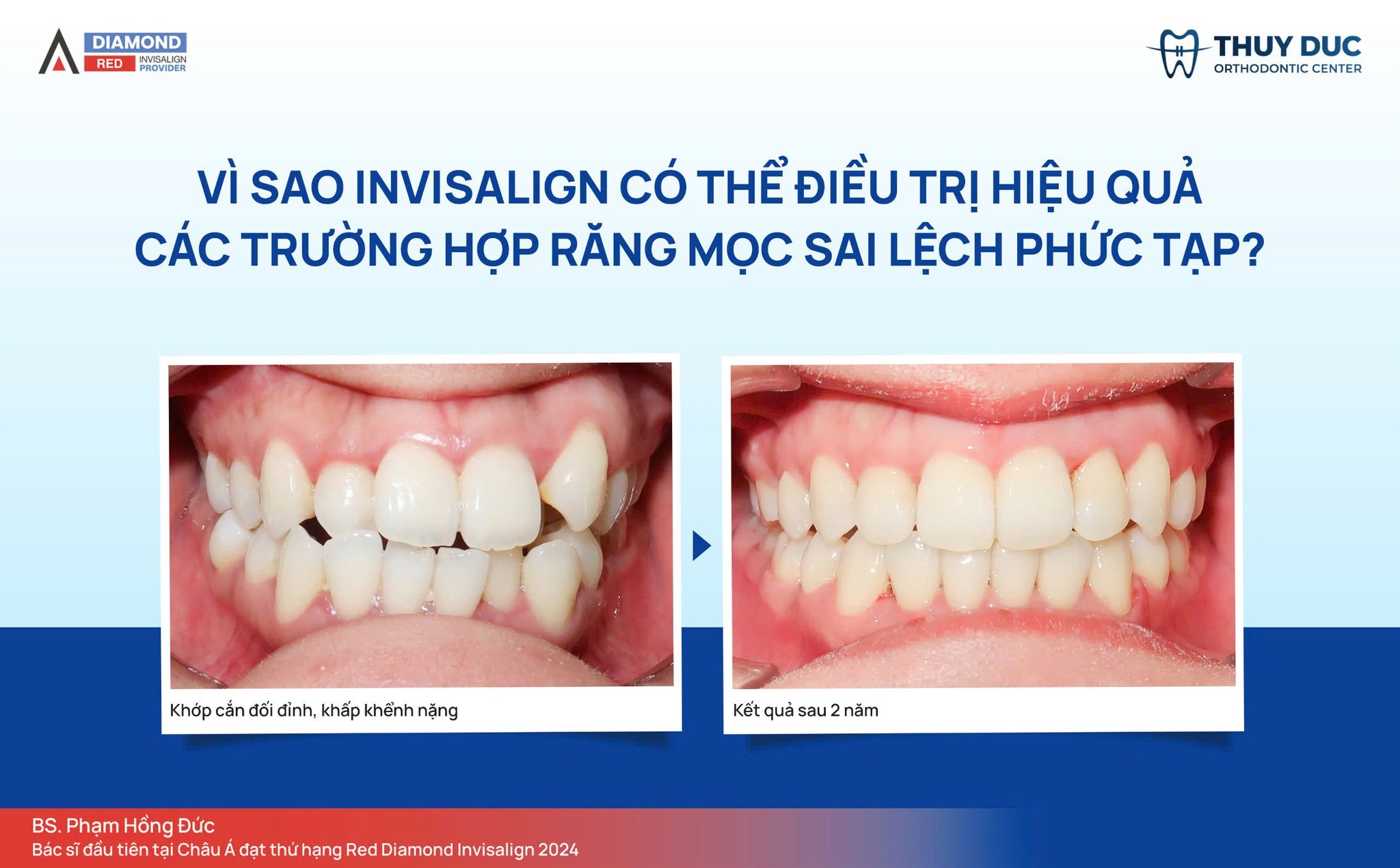 DIAMOND
RED INVISALIGN PROVIDER

THUY DUC
ORTHODONTIC CENTER

VÌ SAO INVISALIGN CÓ THỂ ĐIỀU TRỊ HIỆU QUẢ CÁC TRƯỜNG HỢP RĂNG MỌC SAI LỆCH PHỨC TẠP?

Khớp cắn đối đỉnh, khấp khểnh nặng

Kết quả sau 2 năm

BS. Phạm Hồng Đức
Bác sĩ đầu tiên tại Châu Á đạt thứ hạng Red Diamond Invisalign 2024